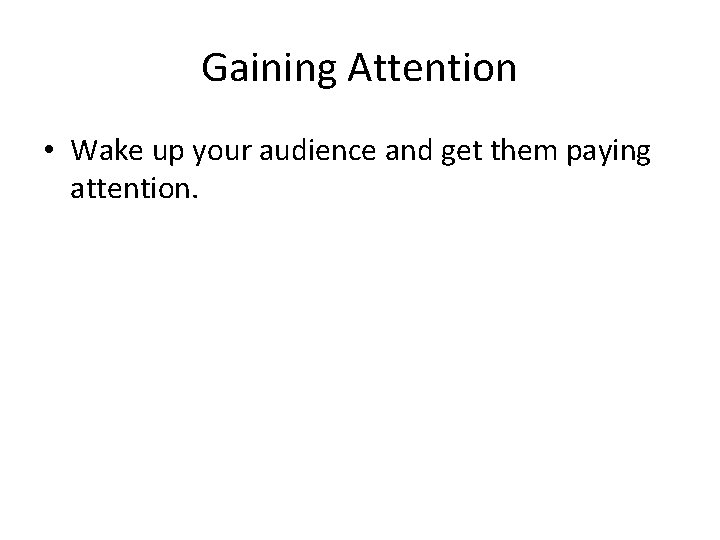 Gaining Attention

• Wake up your audience and get them paying attention.